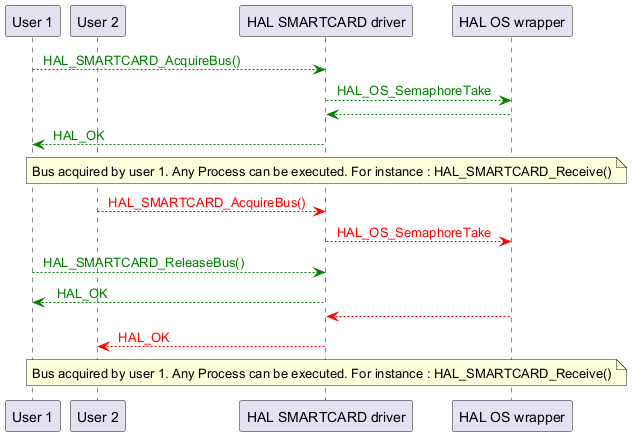 User 1
User 2
HAL SMARTCARD driver
HAL OS wrapper

HAL_SMARTCARD_AcquireBus()
HAL_OS_SemaphoreTake
HAL_OK

Bus acquired by user 1. Any Process can be executed. For instance : HAL_SMARTCARD_Receive()

HAL_SMARTCARD_AcquireBus()
HAL_OS_SemaphoreTake
HAL_SMARTCARD_ReleaseBus()
HAL_OK
HAL_OK

Bus acquired by user 1. Any Process can be executed. For instance : HAL_SMARTCARD_Receive()

User 1
User 2
HAL SMARTCARD driver
HAL OS wrapper